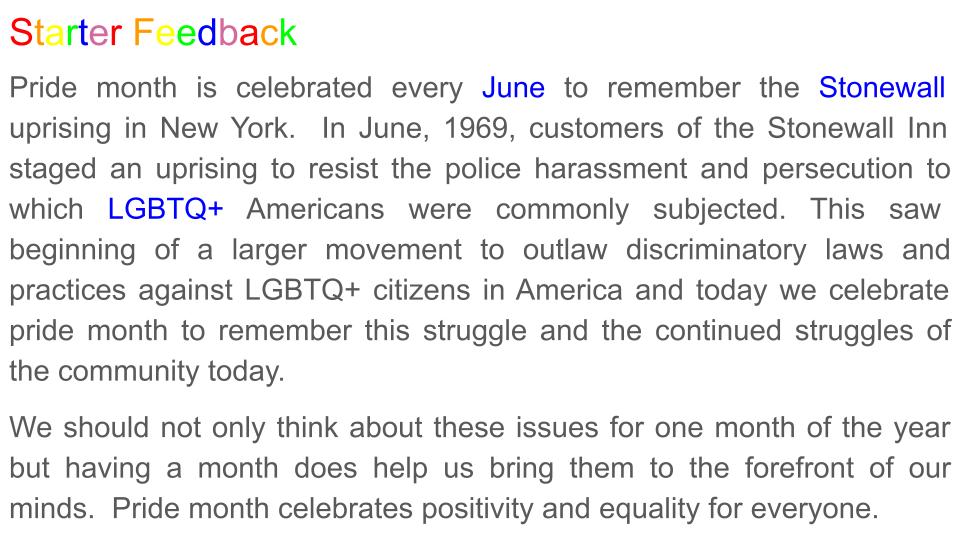 Starter Feedback

Pride month is celebrated every June to remember the Stonewall uprising in New York. In June, 1969, customers of the Stonewall Inn staged an uprising to resist the police harassment and persecution to which LGBTQ+ Americans were commonly subjected. This saw beginning of a larger movement to outlaw discriminatory laws and practices against LGBTQ+ citizens in America and today we celebrate pride month to remember this struggle and the continued struggles of the community today.

We should not only think about these issues for one month of the year but having a month does help us bring them to the forefront of our minds. Pride month celebrates positivity and equality for everyone.